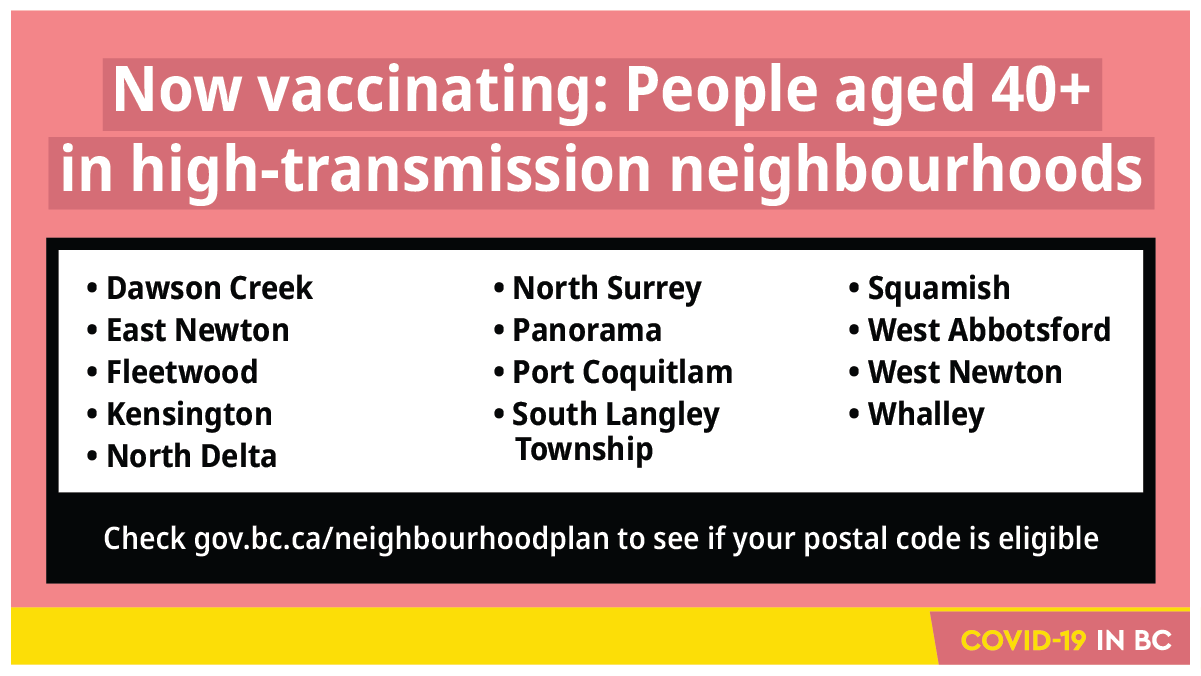 Now vaccinating: People aged 40+ in high-transmission neighbourhoods

• Dawson Creek
• East Newton
• Fleetwood
• Kensington
• North Delta

• North Surrey
• Panorama
• Port Coquitlam
• South Langley Township

• Squamish
• West Abbotsford
• West Newton
• Whalley

Check gov.bc.ca/neighbourhoodplan to see if your postal code is eligible

COVID-19 IN BC